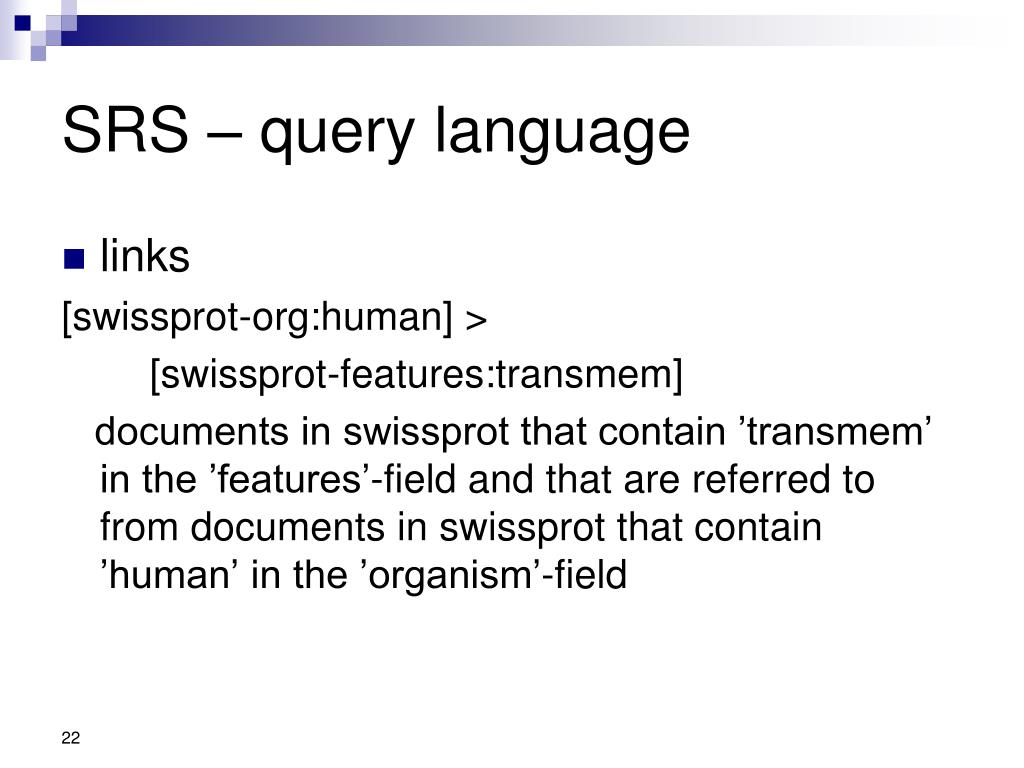 SRS – query language

links

[swissprot-org:human] >

[swissprot-features:transmem]

documents in swissprot that contain ’transmem’ in the ’features’-field and that are referred to from documents in swissprot that contain ’human’ in the ’organism’-field

22